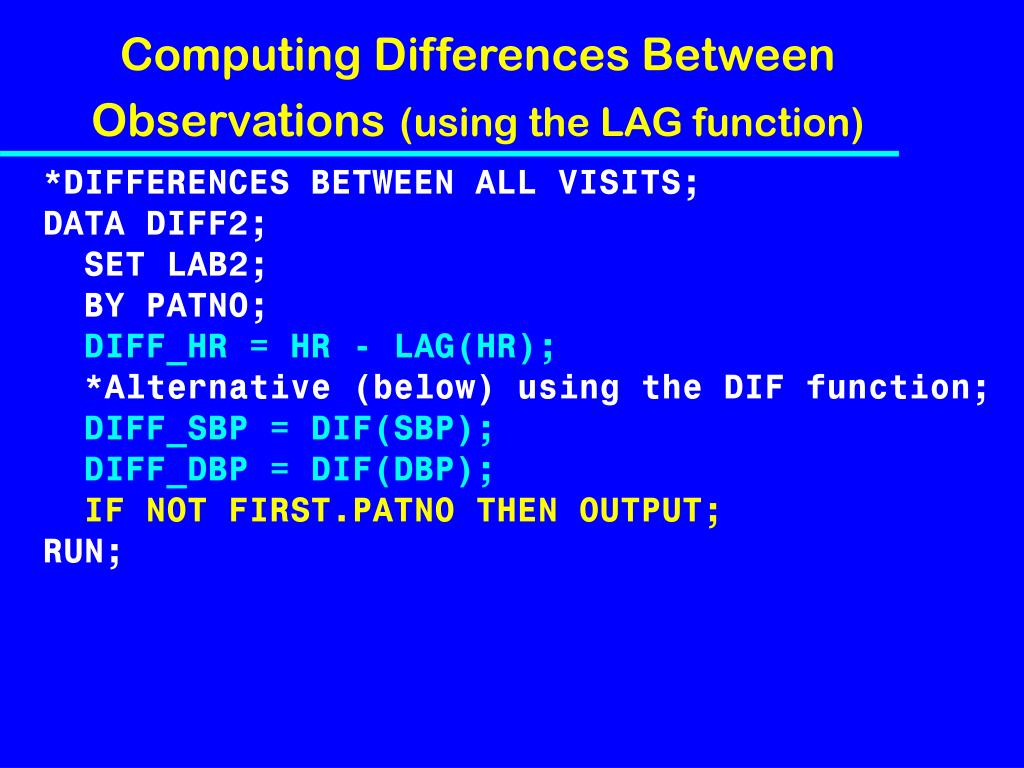 Computing Differences Between Observations (using the LAG function)

*DIFFERENCES BETWEEN ALL VISITS;
DATA DIFF2;
  SET LAB2;
  BY PATNO;
  DIFF_HR = HR - LAG(HR);
  *Alternative (below) using the DIF function;
  DIFF_SBP = DIF(SBP);
  DIFF_DBP = DIF(DBP);
  IF NOT FIRST.PATNO THEN OUTPUT;
RUN;